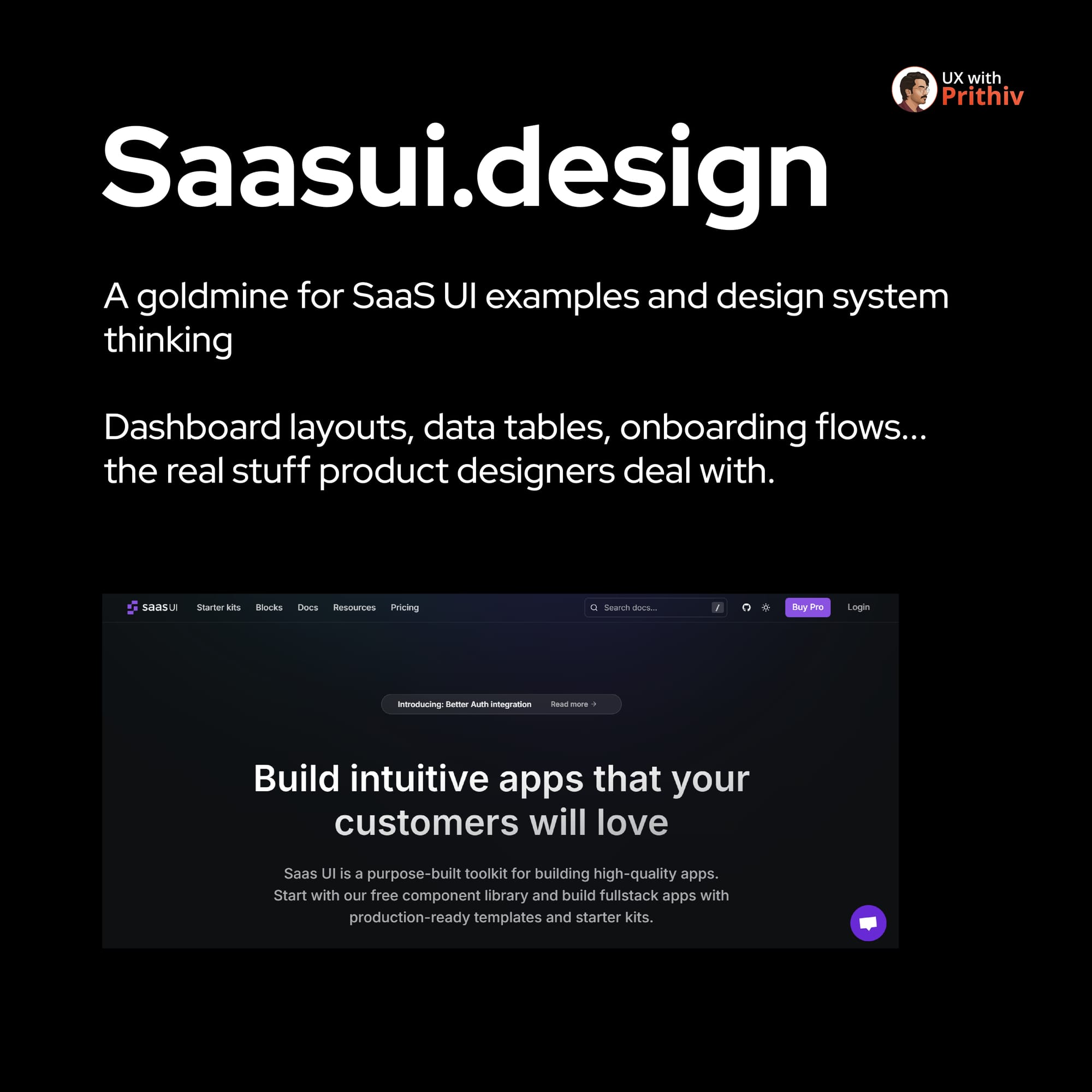 UX with
Prithiv

Saasui.design

A goldmine for SaaS UI examples and design system thinking

Dashboard layouts, data tables, onboarding flows... the real stuff product designers deal with.

saas UI Starter kits Blocks Docs Resources Pricing Search docs... / Buy Pro Login

Introducing: Better Auth integration Read more →

Build intuitive apps that your customers will love

Saas UI is a purpose-built toolkit for building high-quality apps. Start with our free component library and build fullstack apps with production-ready templates and starter kits.